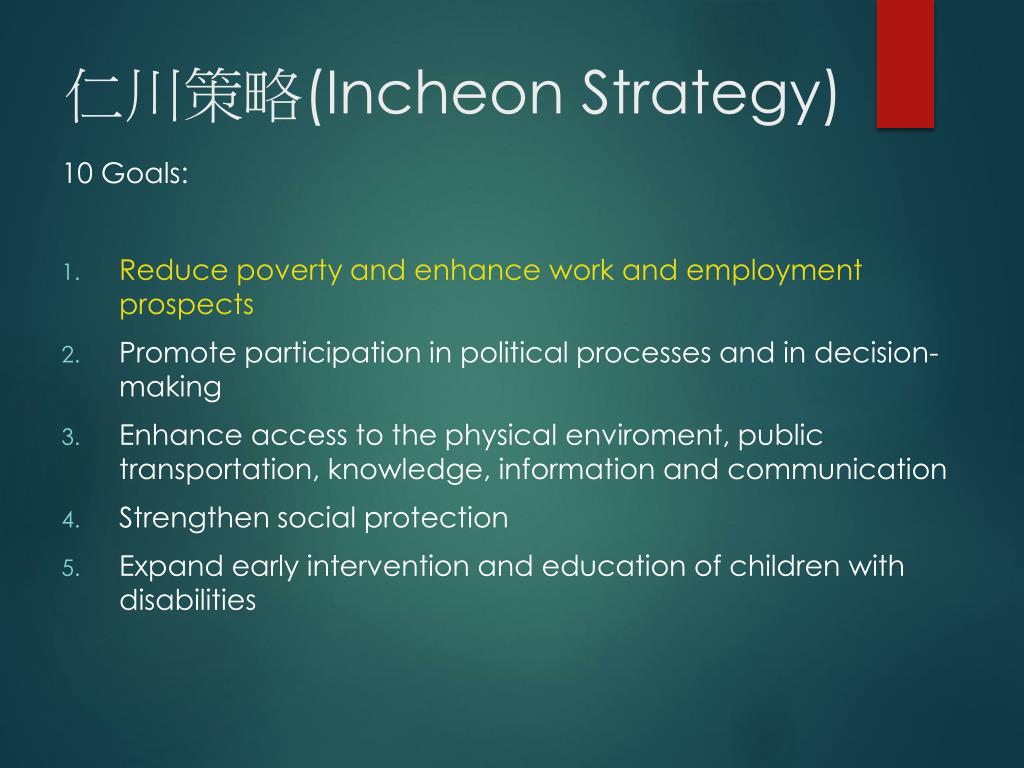 仁川策略(Incheon Strategy)

10 Goals:

1. Reduce poverty and enhance work and employment prospects
2. Promote participation in political processes and in decision-making
3. Enhance access to the physical enviroment, public transportation, knowledge, information and communication
4. Strengthen social protection
5. Expand early intervention and education of children with disabilities